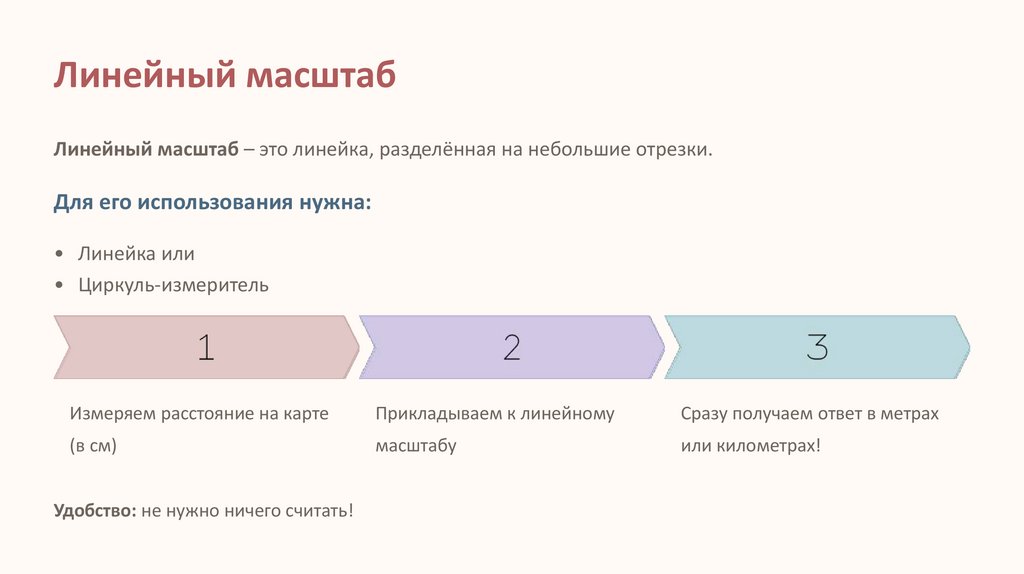 Линейный масштаб

Линейный масштаб – это линейка, разделённая на небольшие отрезки.

Для его использования нужна:

• Линейка или
• Циркуль-измеритель

1

Измеряем расстояние на карте (в см)

2

Прикладываем к линейному масштабу

3

Сразу получаем ответ в метрах или километрах!

Удобство: не нужно ничего считать!